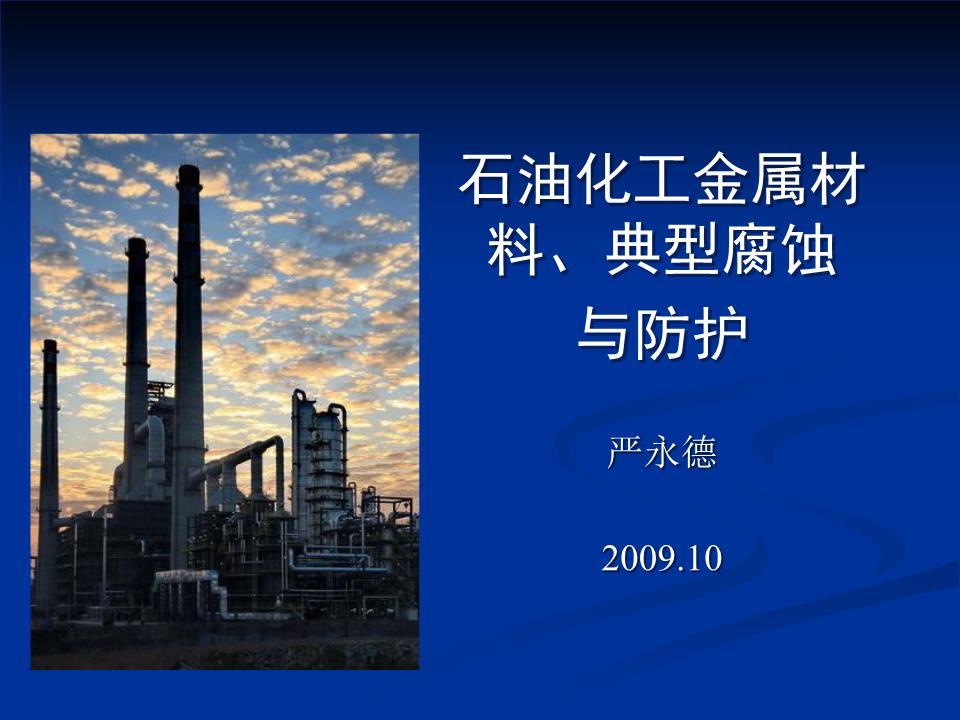 石油化工金属材料、典型腐蚀与防护

严永德

2009.10